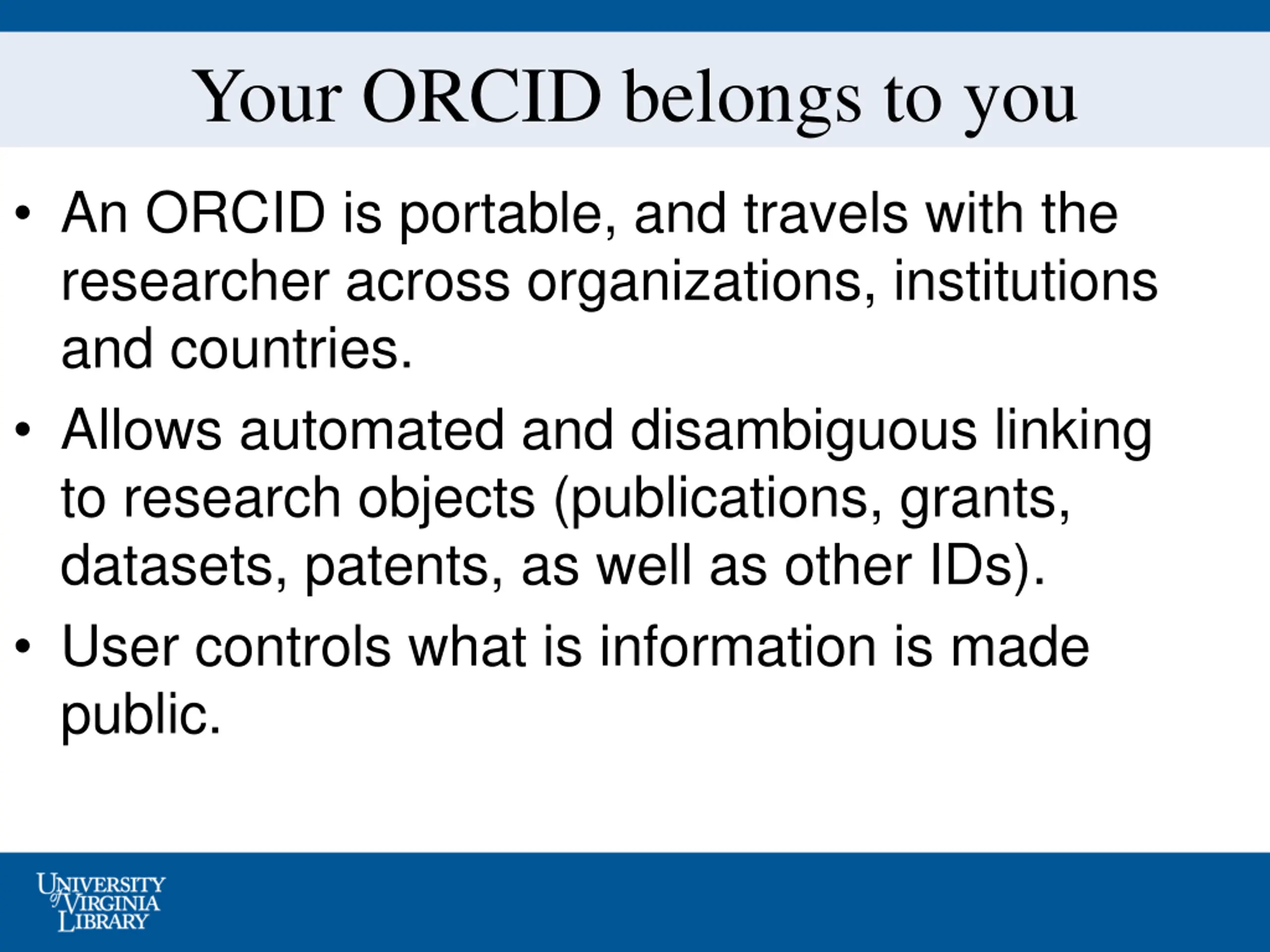 Your ORCID belongs to you

• An ORCID is portable, and travels with the researcher across organizations, institutions and countries.

• Allows automated and disambiguous linking to research objects (publications, grants, datasets, patents, as well as other IDs).

• User controls what is information is made public.

UNIVERSITY of VIRGINIA LIBRARY